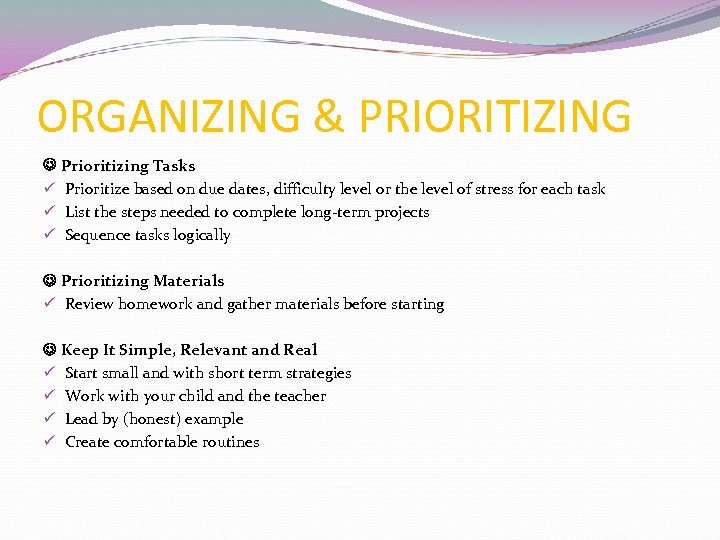 ORGANIZING & PRIORITIZING

☺ Prioritizing Tasks
✓ Prioritize based on due dates, difficulty level or the level of stress for each task
✓ List the steps needed to complete long-term projects
✓ Sequence tasks logically

☺ Prioritizing Materials
✓ Review homework and gather materials before starting

☺ Keep It Simple, Relevant and Real
✓ Start small and with short term strategies
✓ Work with your child and the teacher
✓ Lead by (honest) example
✓ Create comfortable routines